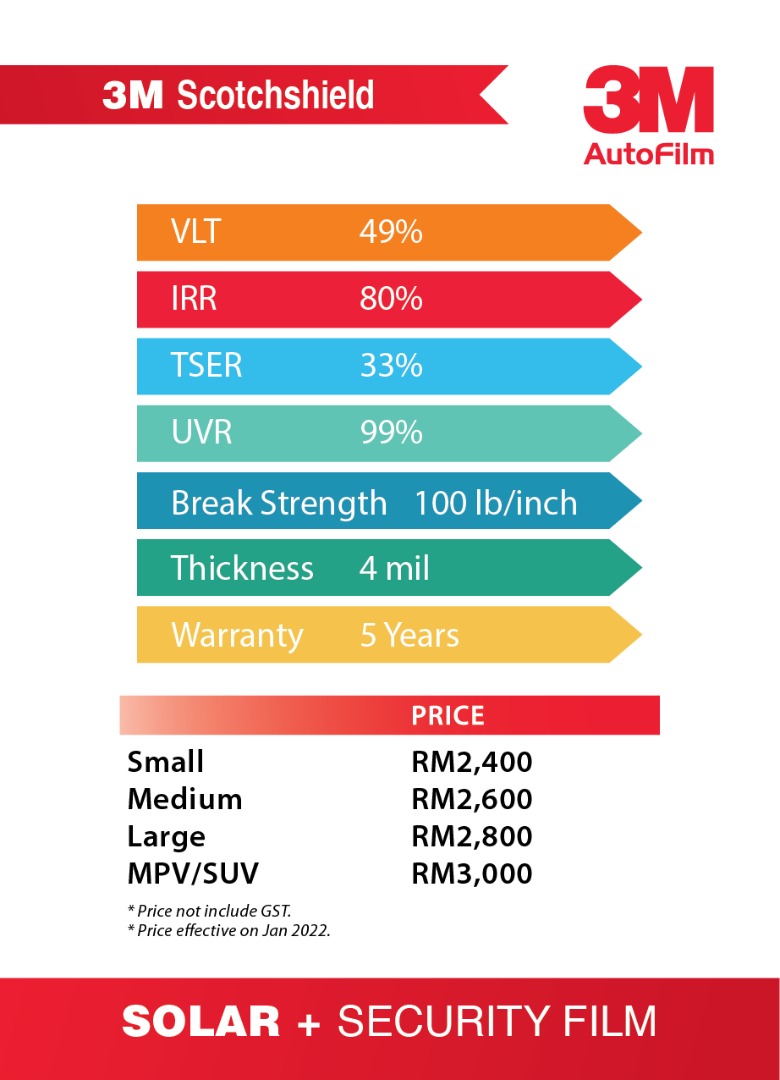 3M Scotchshield

3M
AutoFilm

VLT 49%
IRR 80%
TSER 33%
UVR 99%
Break Strength 100 lb/inch
Thickness 4 mil
Warranty 5 Years

| | PRICE |
|---|---|
| Small | RM2,400 |
| Medium | RM2,600 |
| Large | RM2,800 |
| MPV/SUV | RM3,000 |

* Price not include GST.
* Price effective on Jan 2022.

SOLAR + SECURITY FILM